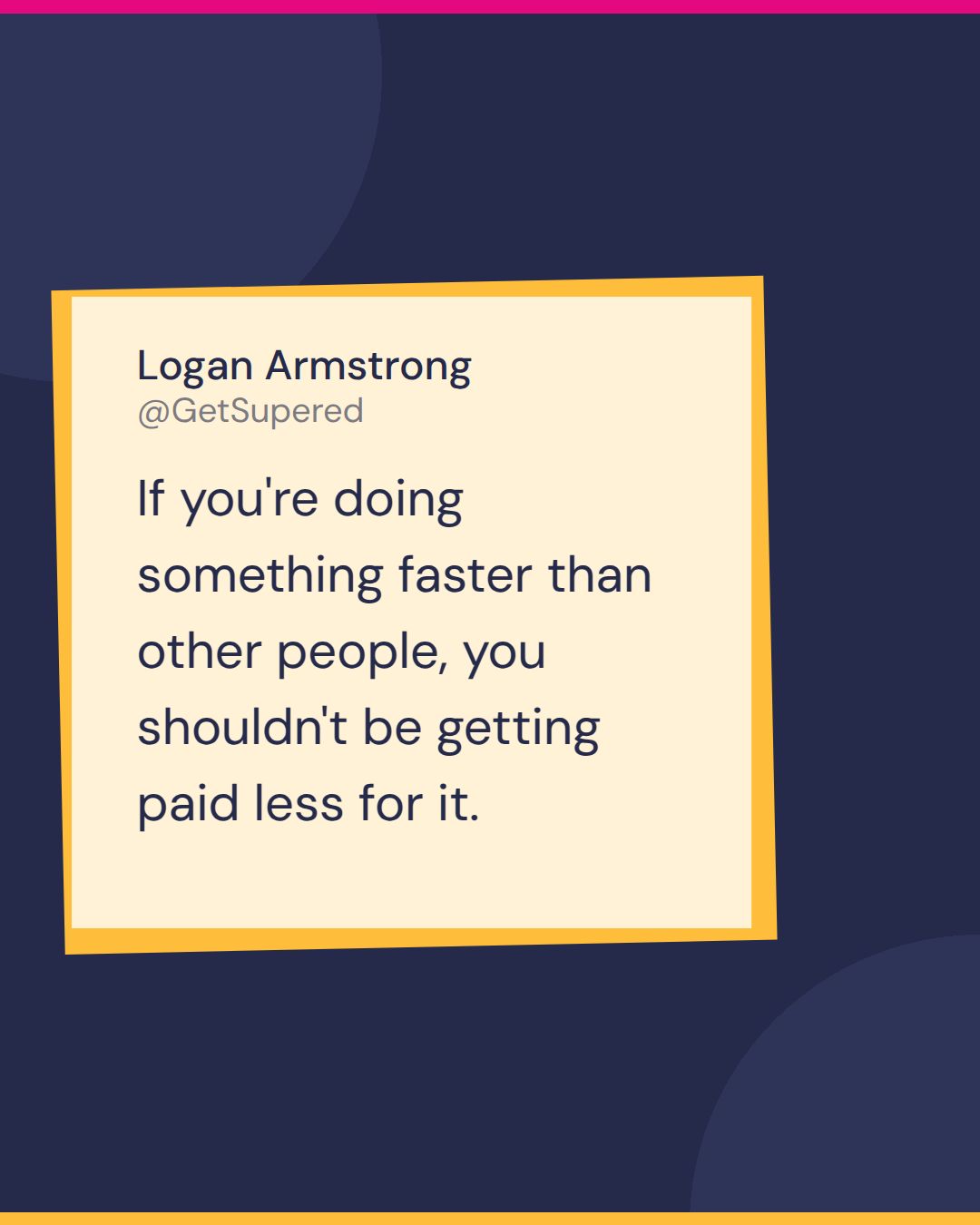 Logan Armstrong
@GetSupered

If you're doing something faster than other people, you shouldn't be getting paid less for it.